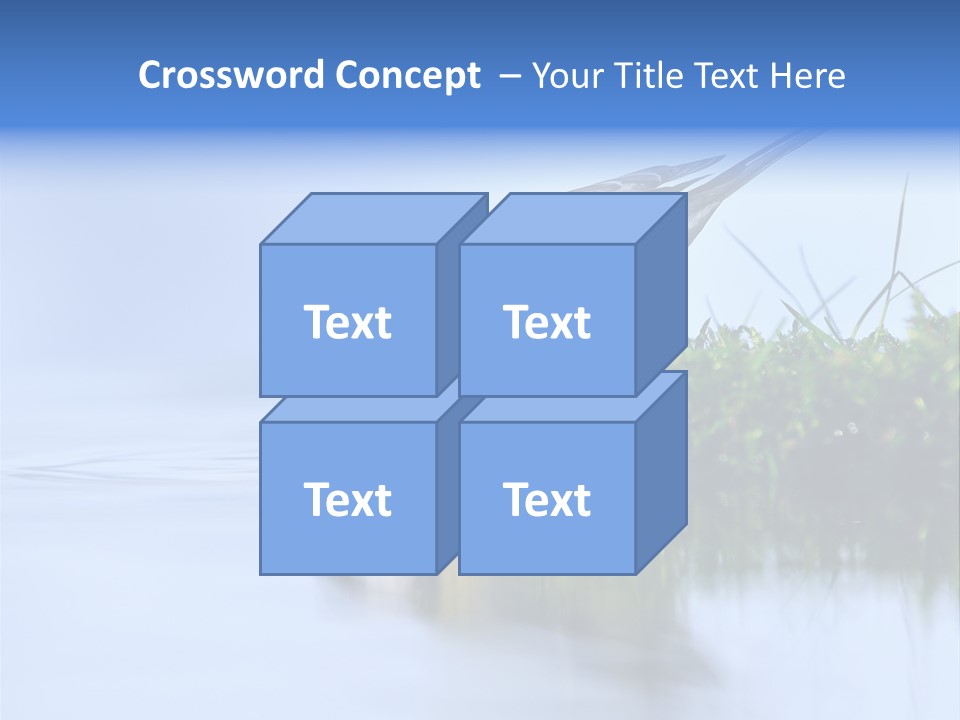 Crossword Concept – Your Title Text Here

Text

Text

Text

Text